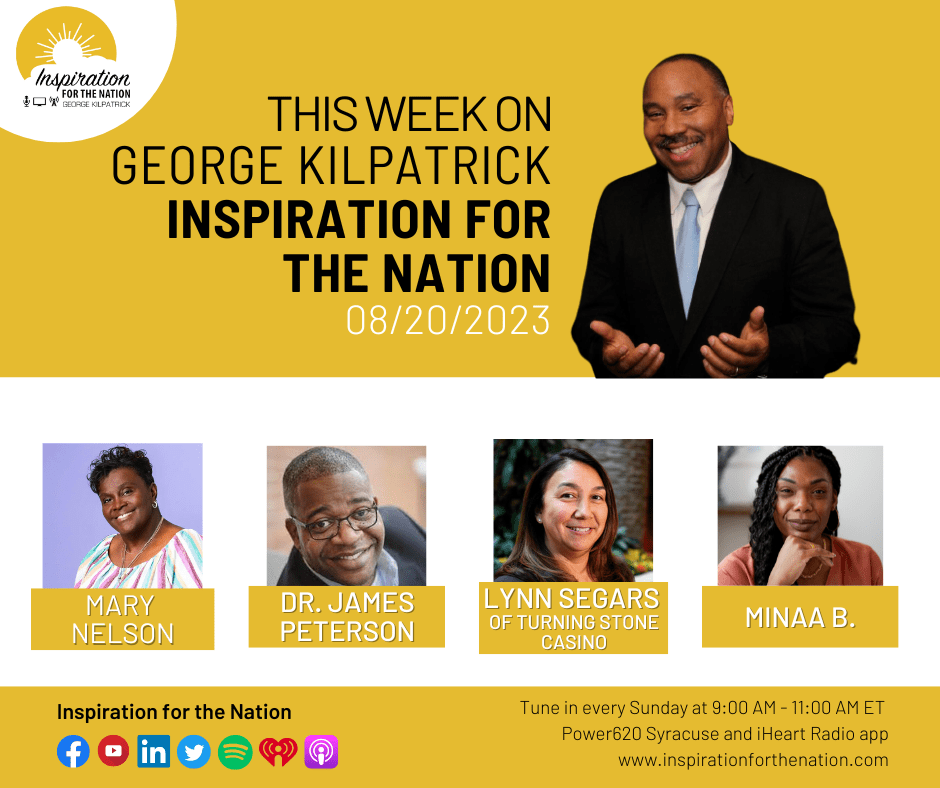 Inspiration FOR THE NATION GEORGE KILPATRICK

THIS WEEK ON GEORGE KILPATRICK INSPIRATION FOR THE NATION 08/20/2023

MARY NELSON

DR. JAMES PETERSON

LYNN SEGARS OF TURNING STONE CASINO

MINAA B.

Inspiration for the Nation

Tune in every Sunday at 9:00 AM - 11:00 AM ET
Power620 Syracuse and iHeart Radio app
www.inspirationforthenation.com